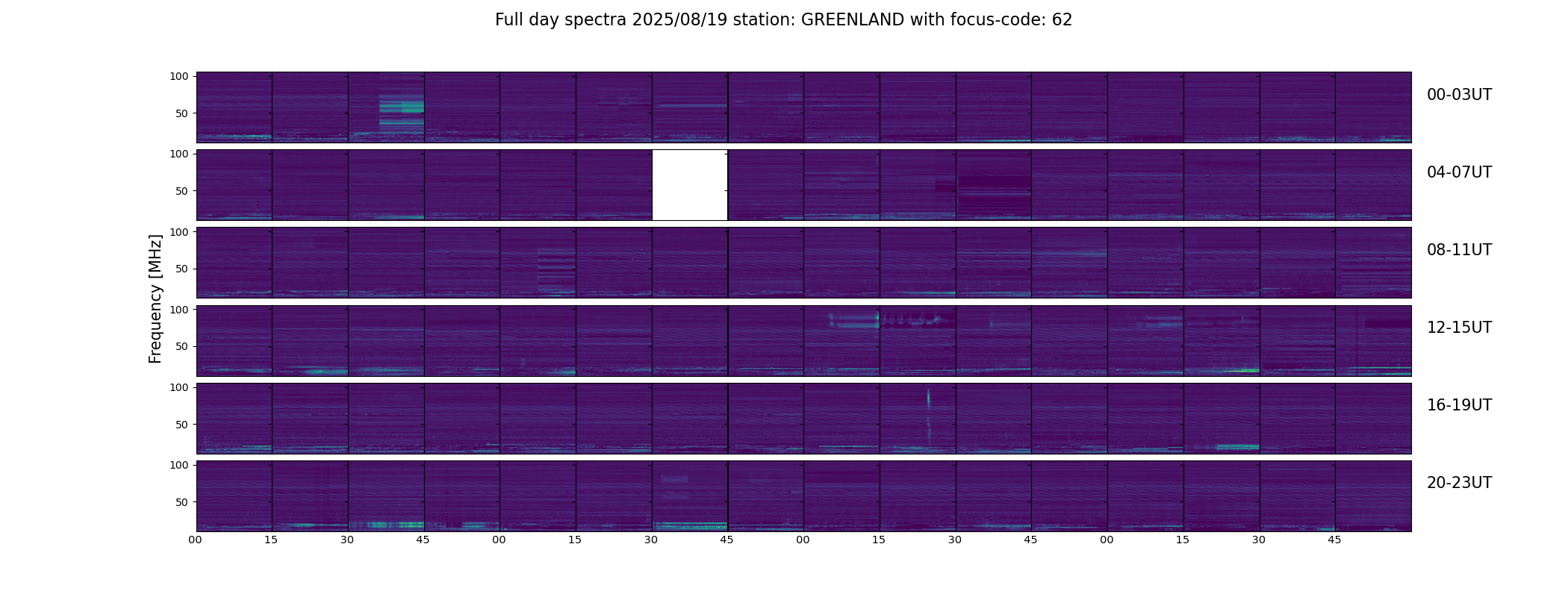 Full day spectra 2025/08/19 station: GREENLAND with focus-code: 62

Frequency [MHz]

100
50
00-03UT

100
50
04-07UT

100
50
08-11UT

100
50
12-15UT

100
50
16-19UT

100
50
20-23UT

00 15 30 45 00 15 30 45 00 15 30 45 00 15 30 45